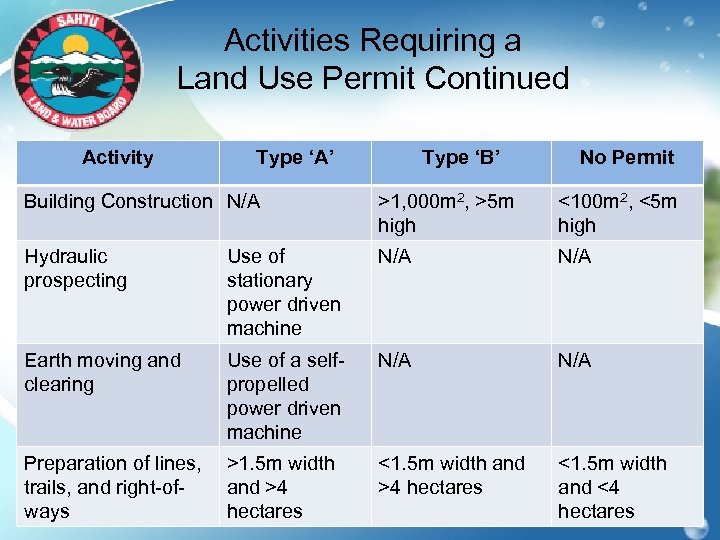 SAHTU LAND & WATER BOARD

Activities Requiring a Land Use Permit Continued

| Activity | Type ‘A’ | Type ‘B’ | No Permit |
|---|---|---|---|
| Building Construction | N/A | >1,000m$^2$, >5m high | <100m$^2$, <5m high |
| Hydraulic prospecting | Use of stationary power driven machine | N/A | N/A |
| Earth moving and clearing | Use of a self-propelled power driven machine | N/A | N/A |
| Preparation of lines, trails, and right-of-ways | >1.5m width and >4 hectares | <1.5m width and >4 hectares | <1.5m width and <4 hectares |